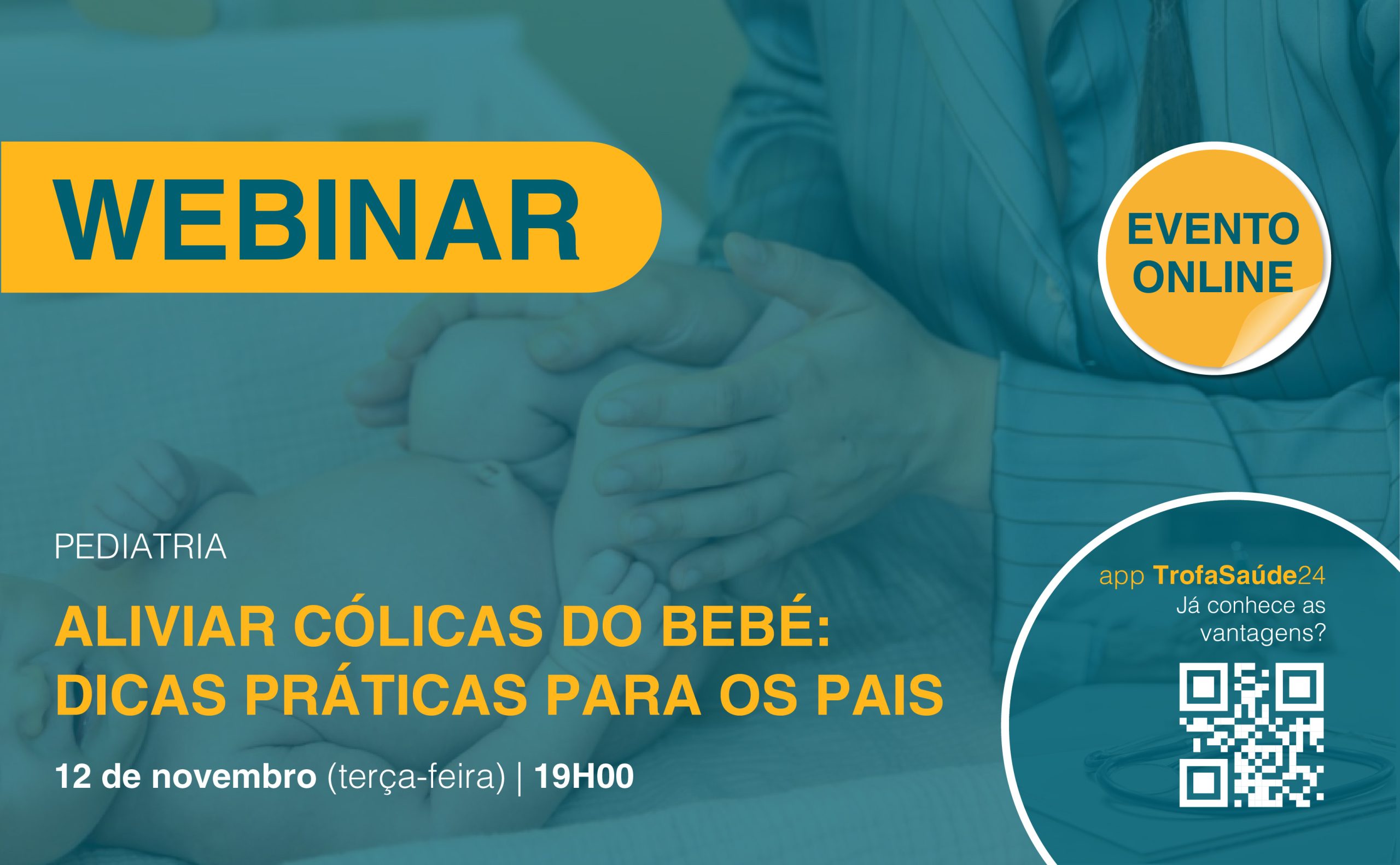 WEBINAR

EVENTO ONLINE

PEDIATRIA

ALIVIAR CÓLICAS DO BEBÉ: DICAS PRÁTICAS PARA OS PAIS

12 de novembro (terça-feira) | 19H00

app TrofaSaúde24
Já conhece as vantagens?